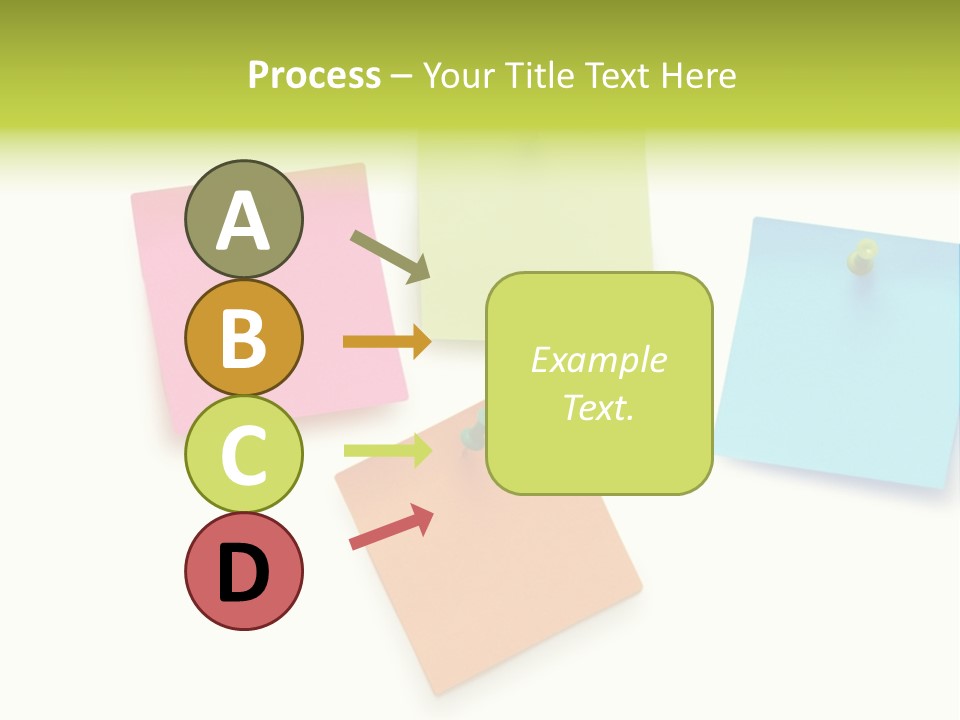 Process – Your Title Text Here

A

B

C

D

Example Text.